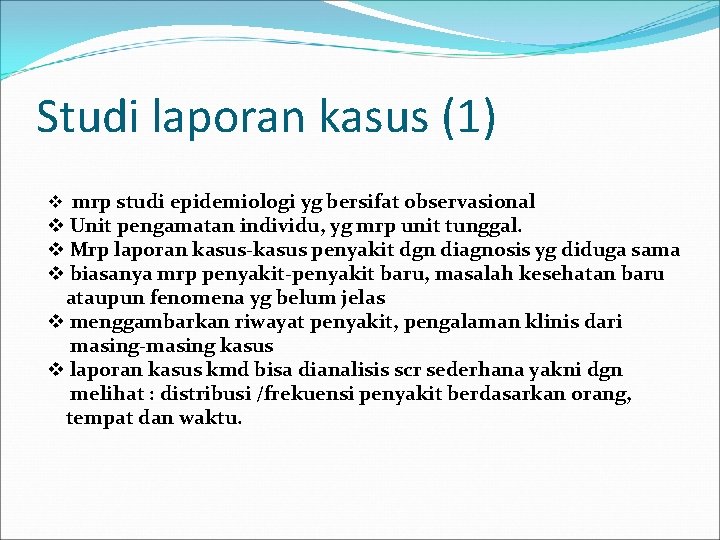 Studi laporan kasus (1)

❖ mrp studi epidemiologi yg bersifat observasional
❖ Unit pengamatan individu, yg mrp unit tunggal.
❖ Mrp laporan kasus-kasus penyakit dgn diagnosis yg diduga sama
❖ biasanya mrp penyakit-penyakit baru, masalah kesehatan baru ataupun fenomena yg belum jelas
❖ menggambarkan riwayat penyakit, pengalaman klinis dari masing-masing kasus
❖ laporan kasus kmd bisa dianalisis scr sederhana yakni dgn melihat : distribusi /frekuensi penyakit berdasarkan orang, tempat dan waktu.